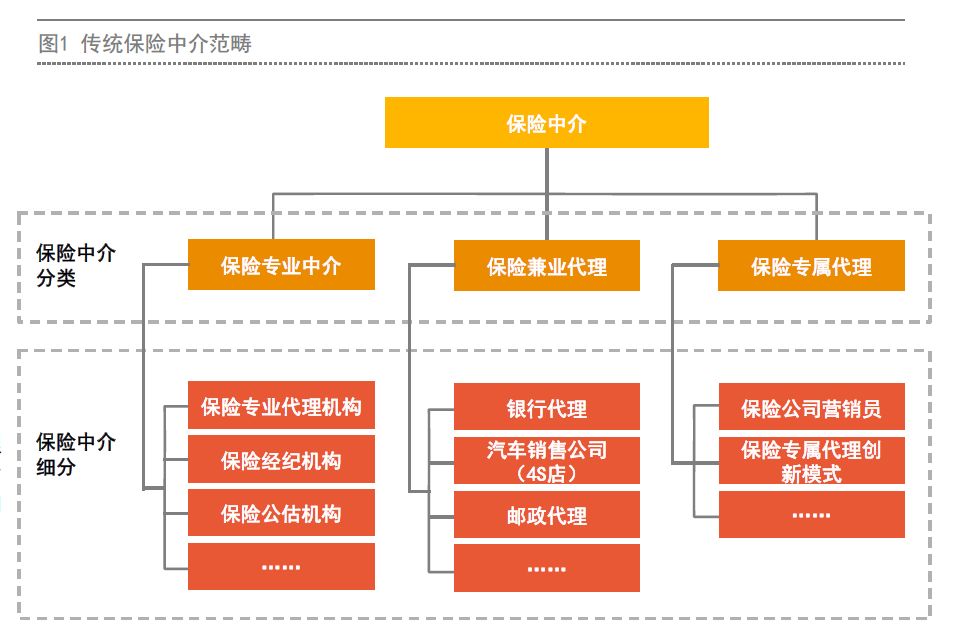 图1 传统保险中介范畴

保险中介

保险中介分类

保险专业中介

保险兼业代理

保险专属代理

保险中介细分

保险专业代理机构

保险经纪机构

保险公估机构

……

银行代理

汽车销售公司（4S店）

邮政代理

……

保险公司营销员

保险专属代理创新模式

……